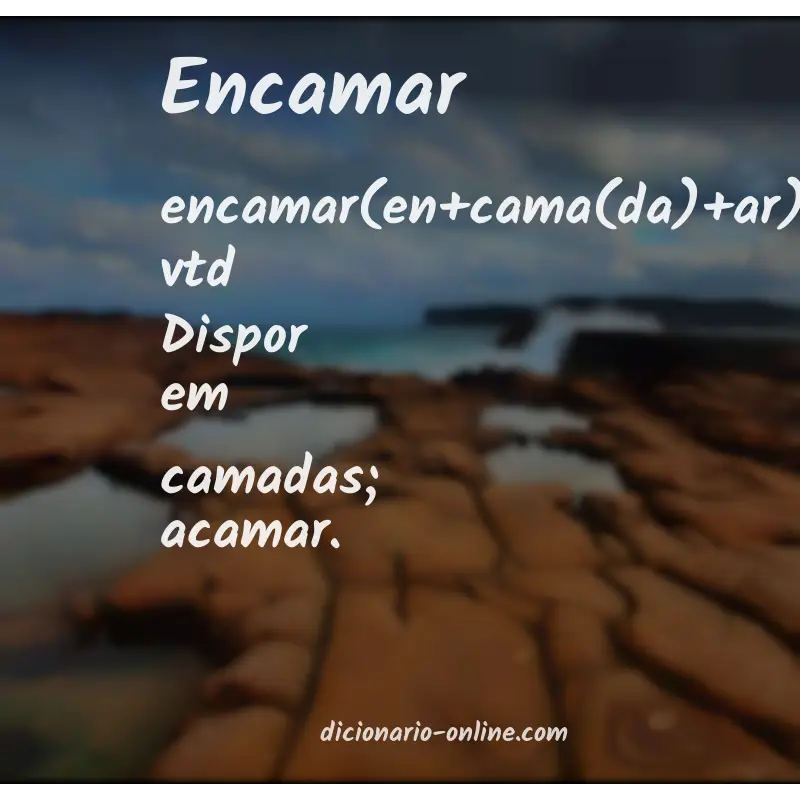 Encamar

encamar(en+cama(da)+ar)
vtd
Dispor
em

camadas;
acamar.

dicionario-online.com